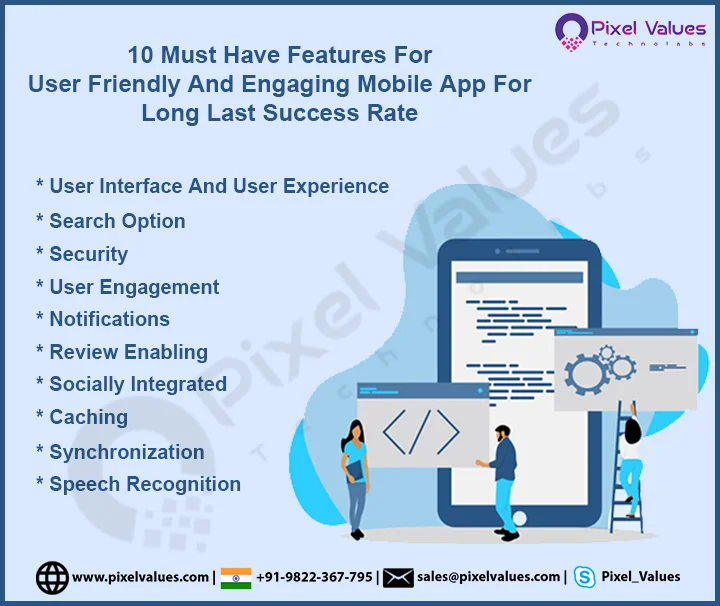 Pixel Values
Technolabs

10 Must Have Features For User Friendly And Engaging Mobile App For Long Last Success Rate

* User Interface And User Experience
* Search Option
* Security
* User Engagement
* Notifications
* Review Enabling
* Socially Integrated
* Caching
* Synchronization
* Speech Recognition

Pixel Values
Technolabs

www.pixelvalues.com | +91-9822-367-795 | sales@pixelvalues.com | Pixel_Values